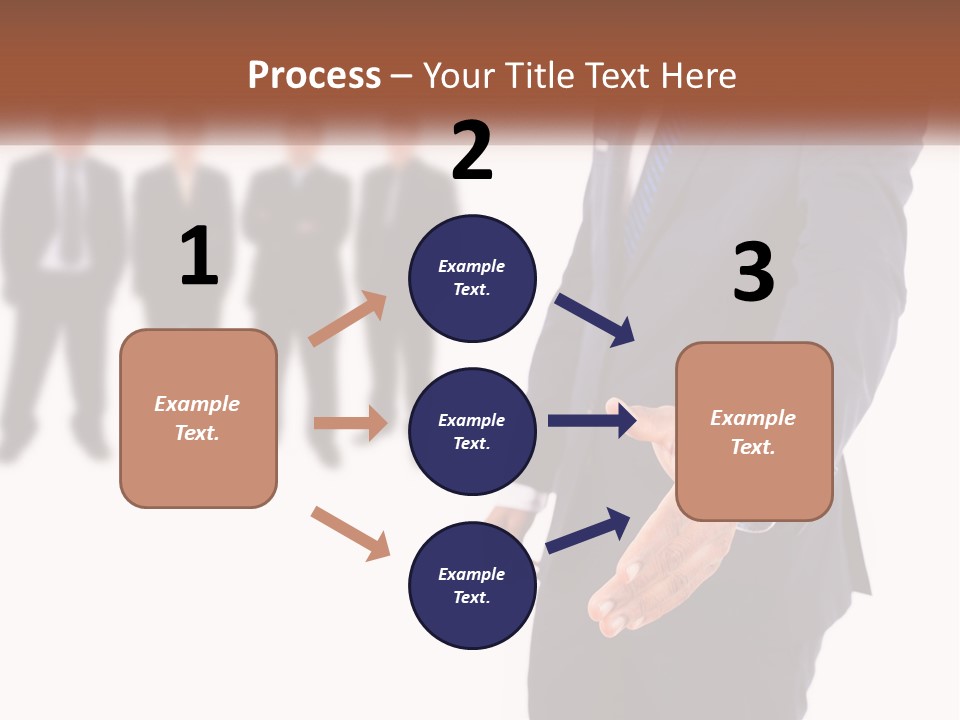 Process – Your Title Text Here

1

Example Text.

2

Example Text.

Example Text.

Example Text.

3

Example Text.